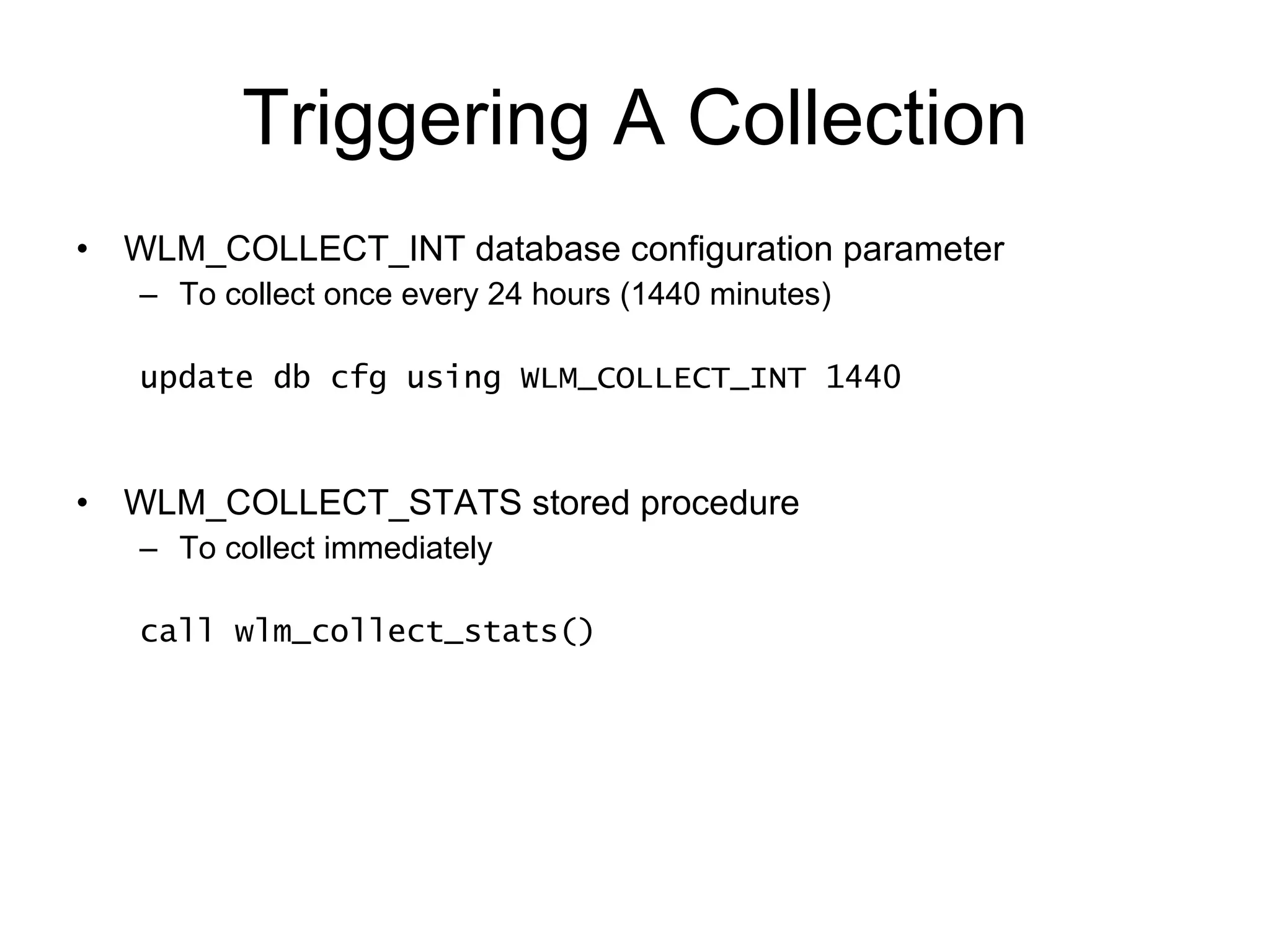 Triggering A Collection

• WLM_COLLECT_INT database configuration parameter
– To collect once every 24 hours (1440 minutes)

update db cfg using WLM_COLLECT_INT 1440

• WLM_COLLECT_STATS stored procedure
– To collect immediately

call wlm_collect_stats()